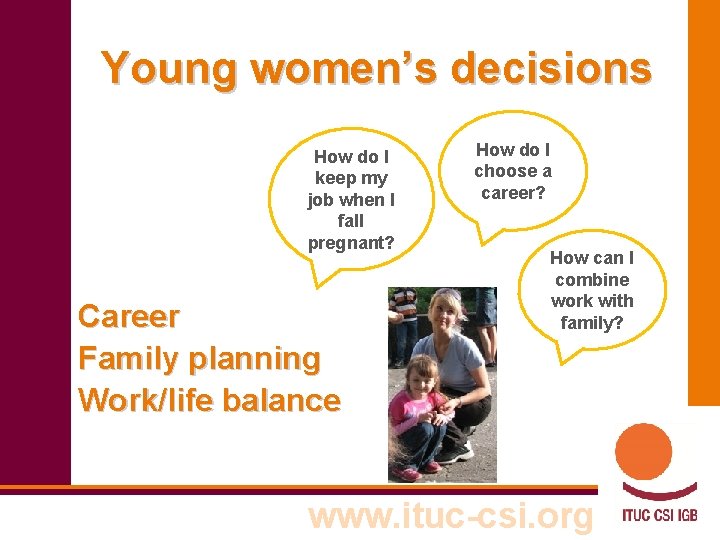 Young women's decisions

How do I keep my job when I fall pregnant?

How do I choose a career?

How can I combine work with family?

Career
Family planning
Work/life balance

www.ituc-csi.org

ITUC CSI IGB